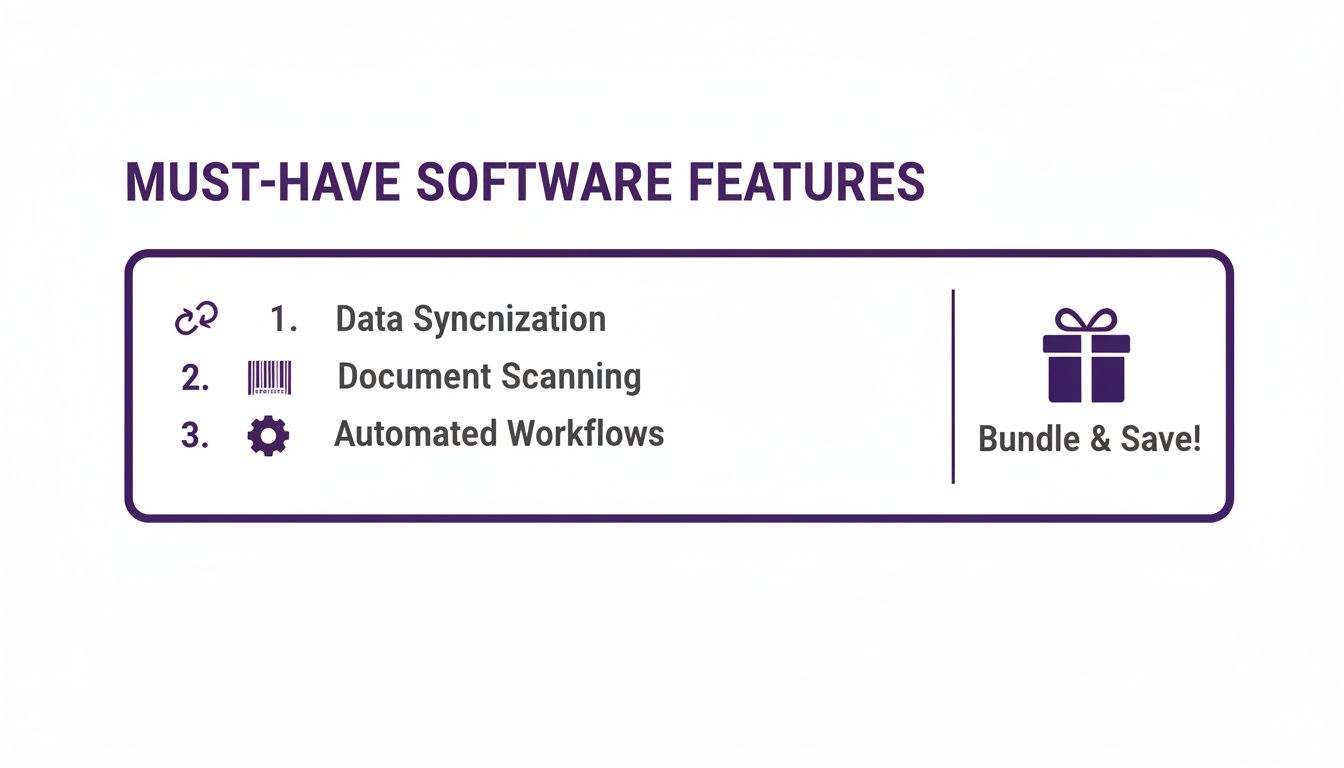 MUST-HAVE SOFTWARE FEATURES

1. Data Syncnization
2. Document Scanning
3. Automated Workflows

Bundle & Save!